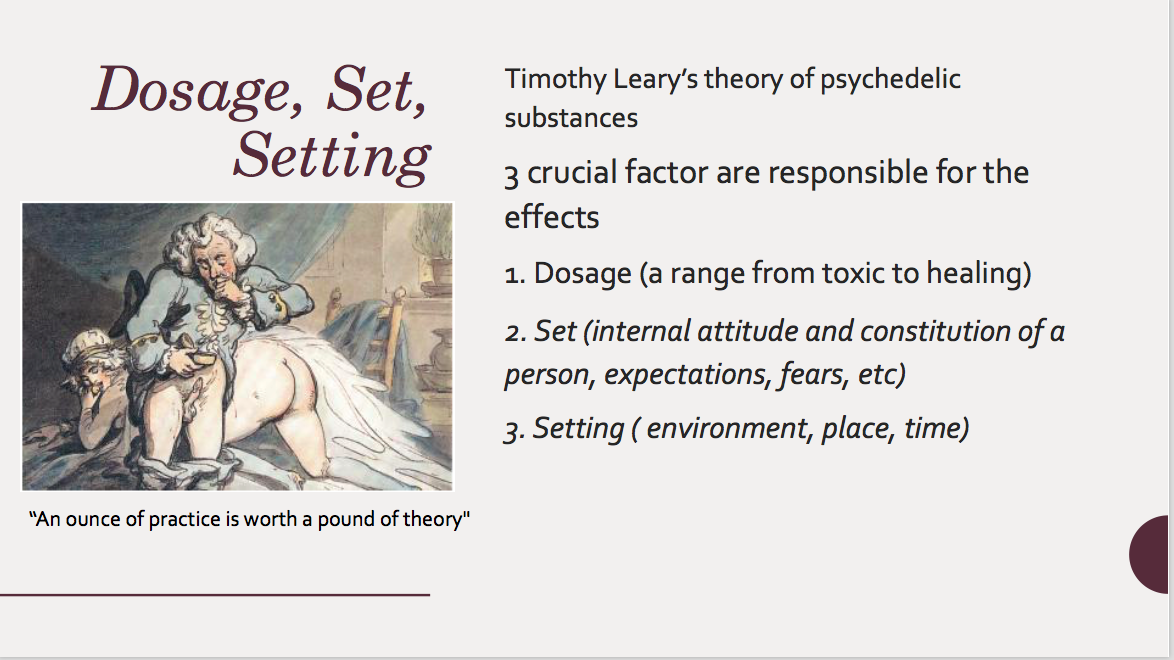 Dosage, Set, Setting

"An ounce of practice is worth a pound of theory"

Timothy Leary's theory of psychedelic substances

3 crucial factor are responsible for the effects

1. Dosage (a range from toxic to healing)

2. Set (internal attitude and constitution of a person, expectations, fears, etc)

3. Setting ( environment, place, time)